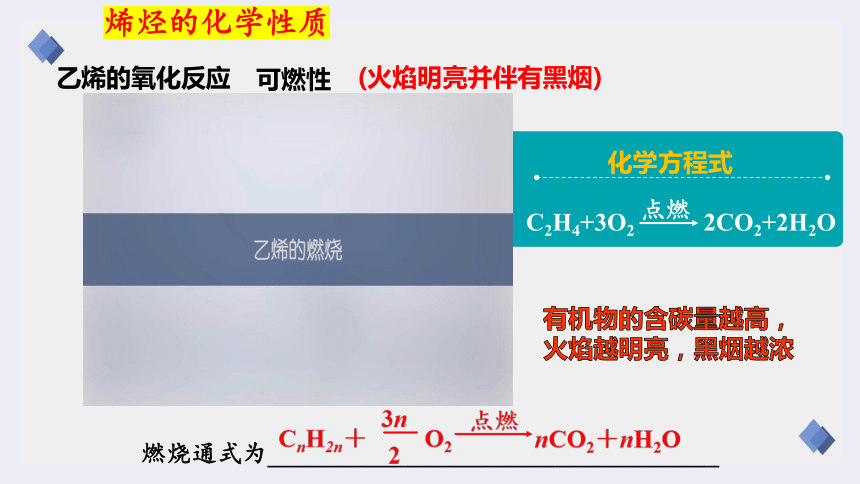 烯烃的化学性质

乙烯的氧化反应　可燃性　（火焰明亮并伴有黑烟）

乙烯的燃烧

化学方程式

$C_2H_4+3O_2 \xrightarrow{点燃} 2CO_2+2H_2O$

有机物的含碳量越高，火焰越明亮，黑烟越浓

燃烧通式为 $C_nH_{2n}+\frac{3n}{2}O_2 \xrightarrow{点燃} nCO_2+nH_2O$